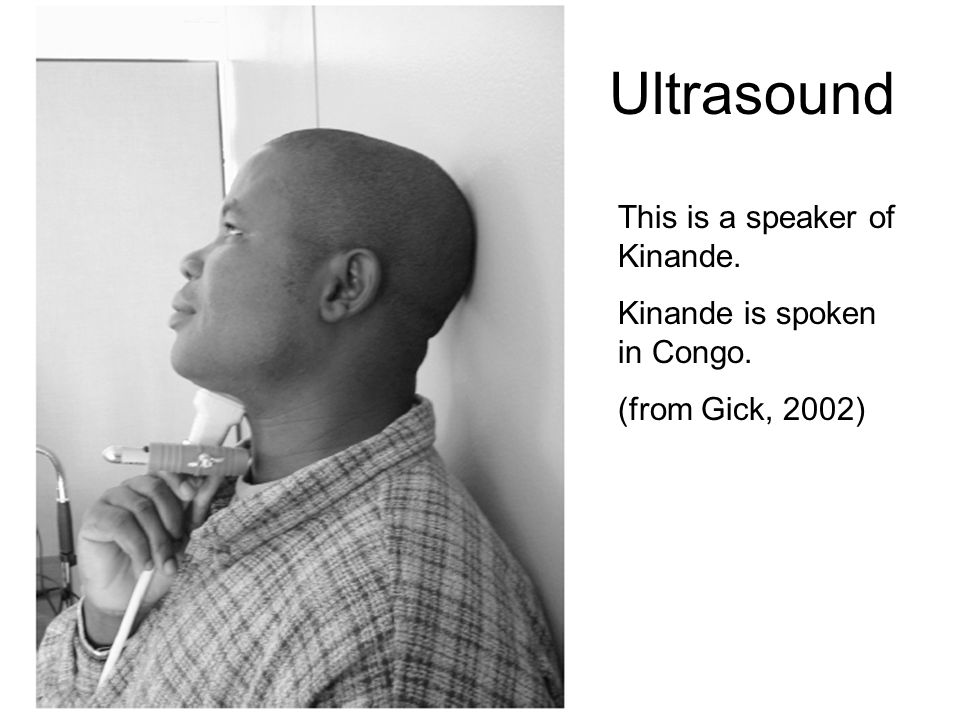 Ultrasound

This is a speaker of Kinande.

Kinande is spoken in Congo.

(from Gick, 2002)